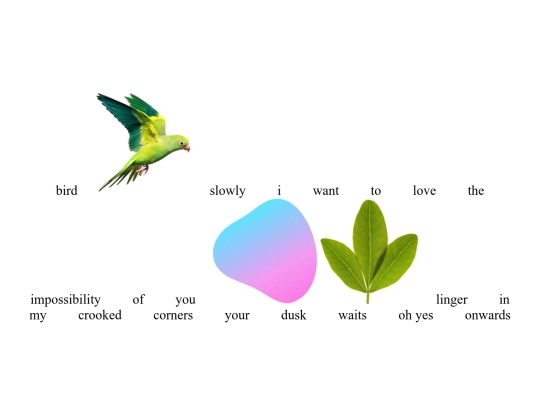 bird slowly i want to love the

impossibility of you linger in
my crooked corners your dusk waits oh yes onwards